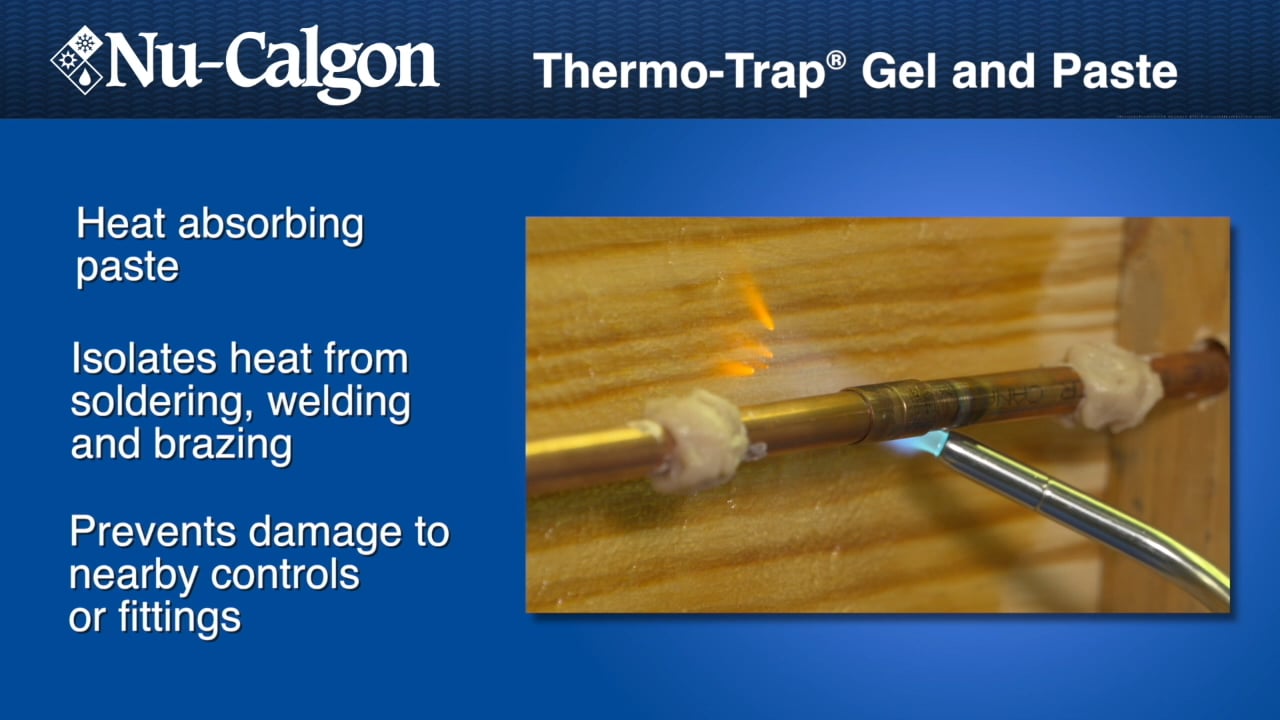 Nu-Calgon

Thermo-Trap® Gel and Paste

Heat absorbing paste

Isolates heat from soldering, welding and brazing

Prevents damage to nearby controls or fittings